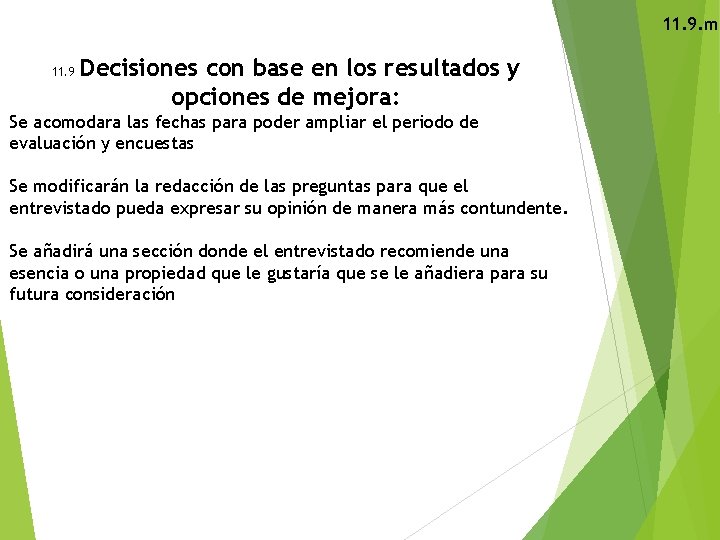 11.9.m

11.9 Decisiones con base en los resultados y opciones de mejora:

Se acomodara las fechas para poder ampliar el periodo de evaluación y encuestas

Se modificarán la redacción de las preguntas para que el entrevistado pueda expresar su opinión de manera más contundente.

Se añadirá una sección donde el entrevistado recomiende una esencia o una propiedad que le gustaría que se le añadiera para su futura consideración